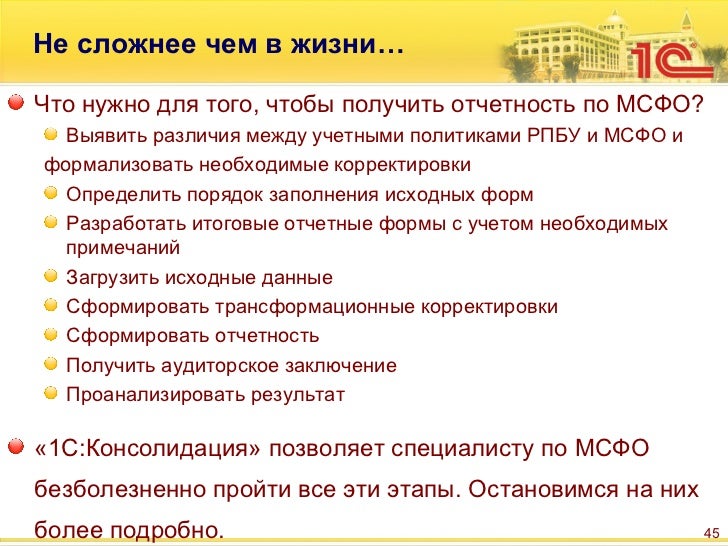 Не сложнее чем в жизни…

1С

Что нужно для того, чтобы получить отчетность по МСФО?

Выявить различия между учетными политиками РПБУ и МСФО и формализовать необходимые корректировки

Определить порядок заполнения исходных форм

Разработать итоговые отчетные формы с учетом необходимых примечаний

Загрузить исходные данные

Сформировать трансформационные корректировки

Сформировать отчетность

Получить аудиторское заключение

Проанализировать результат

«1С:Консолидация» позволяет специалисту по МСФО безболезненно пройти все эти этапы. Остановимся на них более подробно.

45